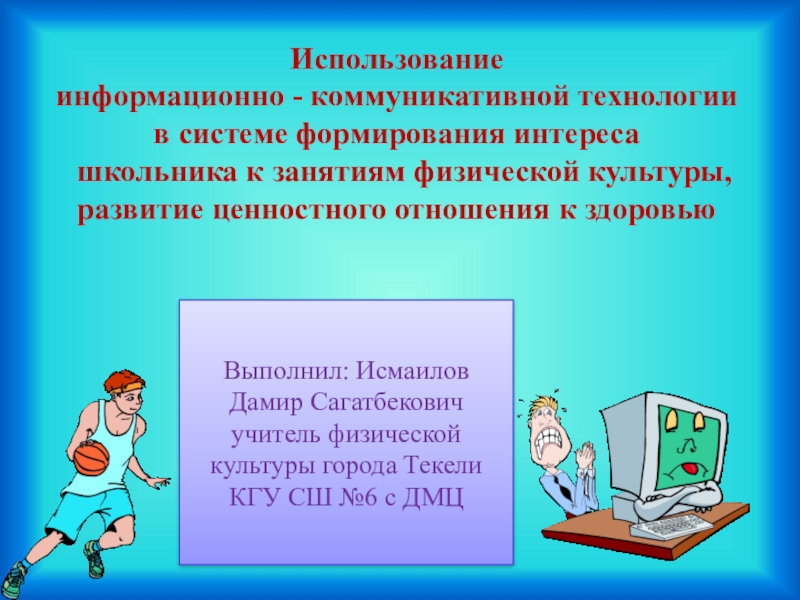 Использование
информационно - коммуникативной технологии
в системе формирования интереса
школьника к занятиям физической культуры,
развитие ценностного отношения к здоровью

Выполнил: Исмаилов
Дамир Сагатбекович
учитель физической
культуры города Текели
КГУ СШ №6 с ДМЦ